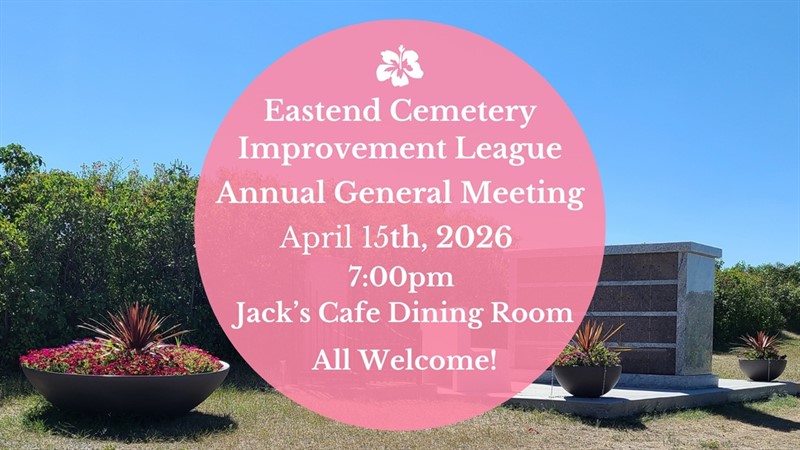 Eastend Cemetery Improvement League

Annual General Meeting

April 15th, 2026

7:00pm

Jack's Cafe Dining Room

All Welcome!